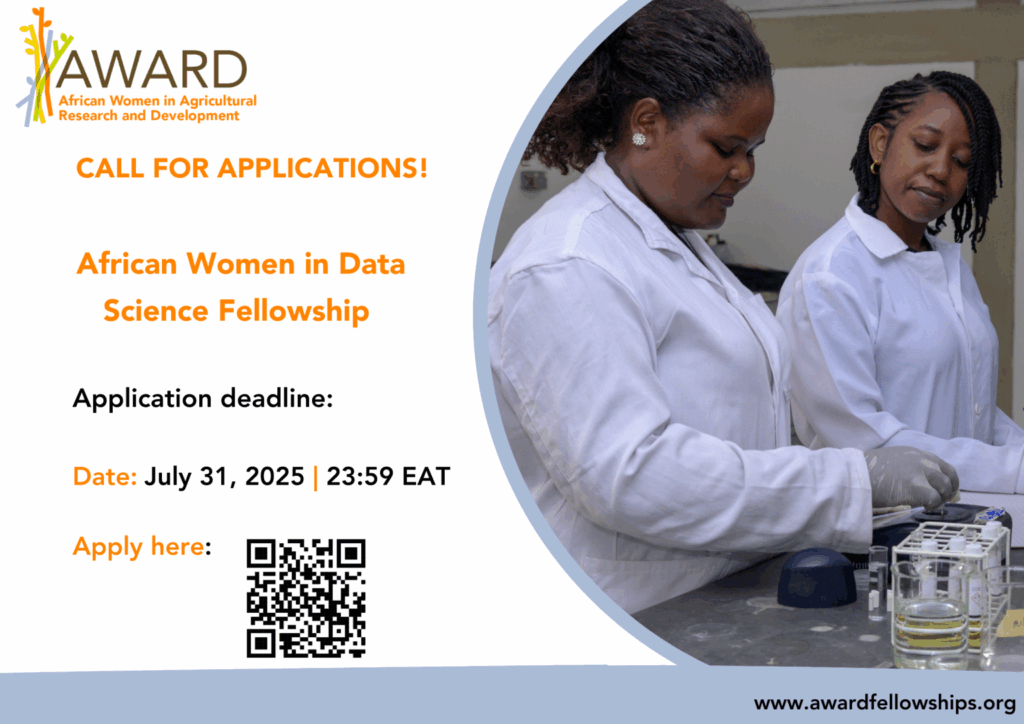 AWARD
African Women in Agricultural Research and Development

CALL FOR APPLICATIONS!

African Women in Data Science Fellowship

Application deadline:

Date: July 31, 2025 | 23:59 EAT

Apply here:

www.awardfellowships.org